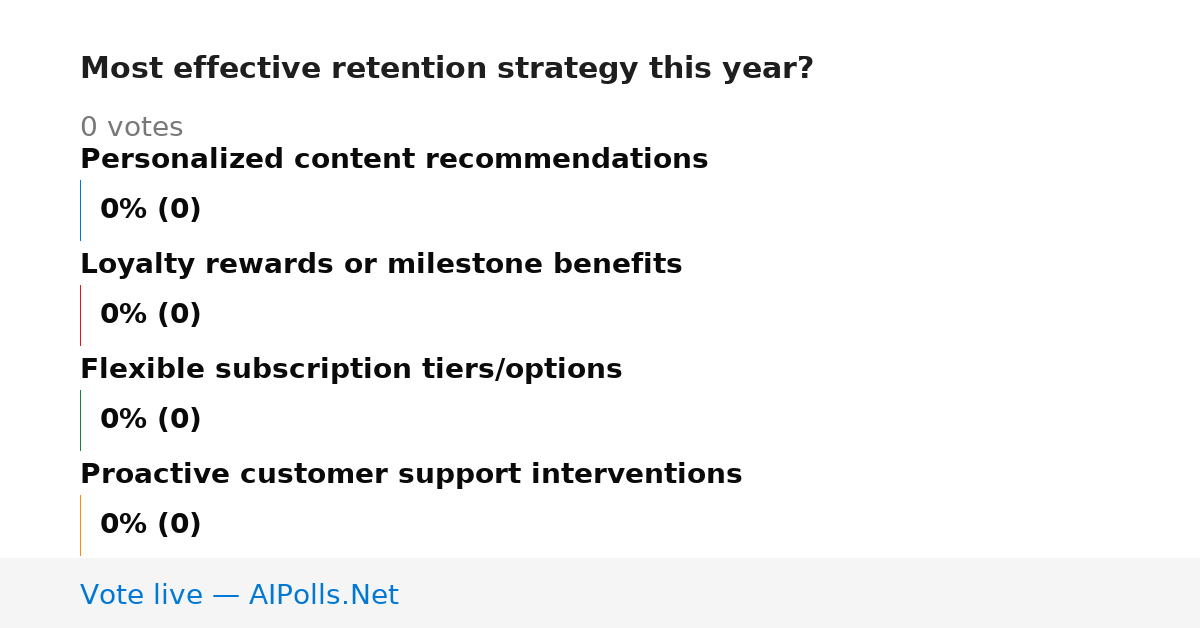 Most effective retention strategy this year?

0 votes

Personalized content recommendations

0% (0)

Loyalty rewards or milestone benefits

0% (0)

Flexible subscription tiers/options

0% (0)

Proactive customer support interventions

0% (0)

Vote live — AIPolls.Net